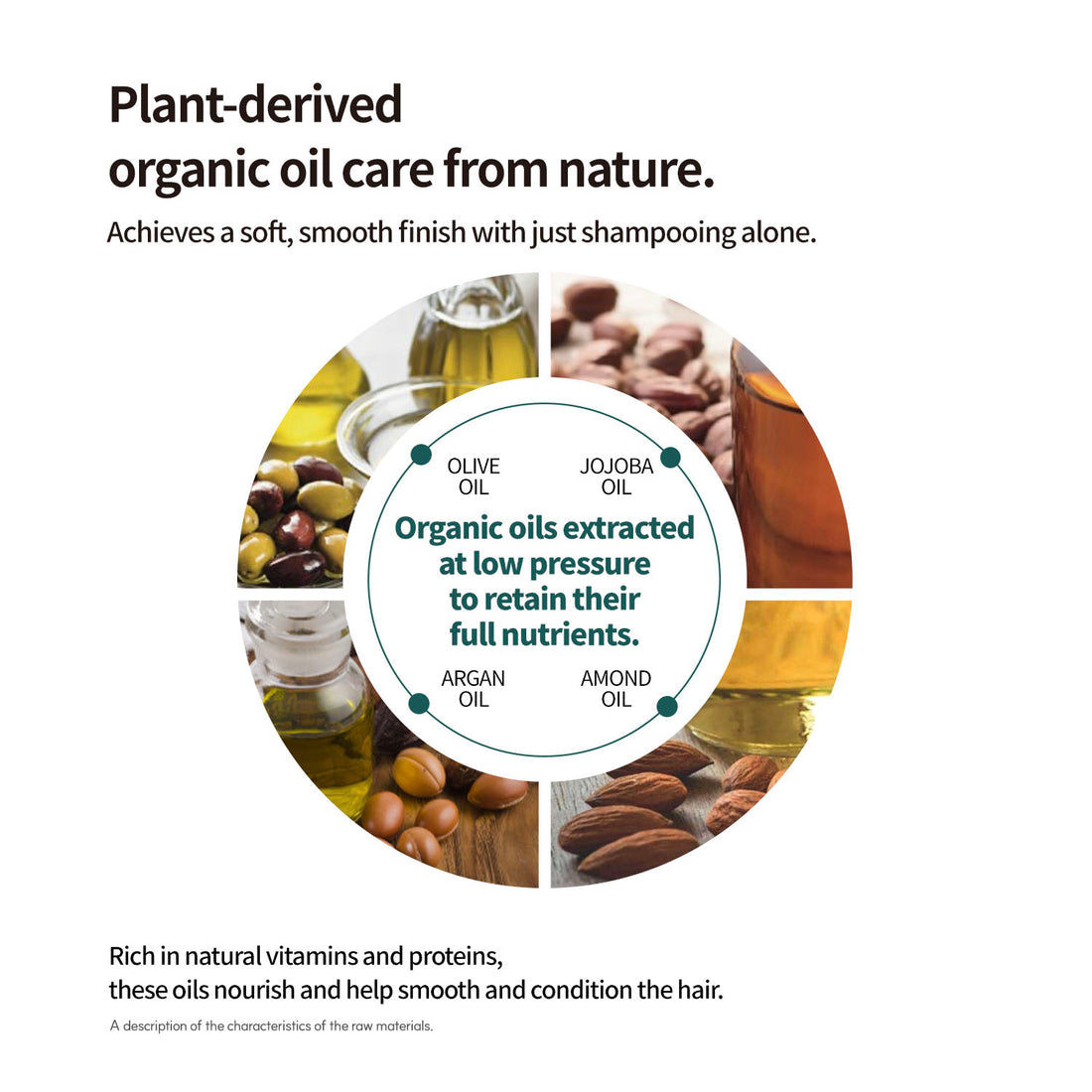 Plant-derived
organic oil care from nature.

Achieves a soft, smooth finish with just shampooing alone.

OLIVE OIL

JOJOBA OIL

Organic oils extracted at low pressure to retain their full nutrients.

ARGAN OIL

AMOND OIL

Rich in natural vitamins and proteins,
these oils nourish and help smooth and condition the hair.

A description of the characteristics of the raw materials.